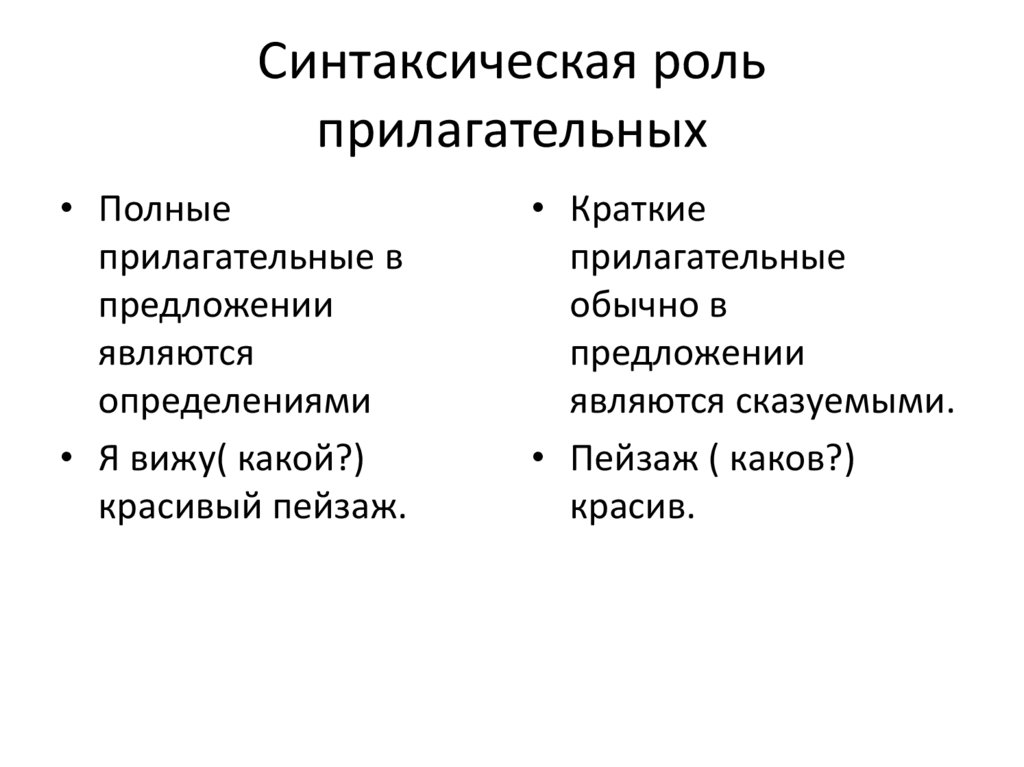 Синтаксическая роль прилагательных

• Полные прилагательные в предложении являются определениями
• Я вижу( какой?) красивый пейзаж.

• Краткие прилагательные обычно в предложении являются сказуемыми.
• Пейзаж ( каков?) красив.